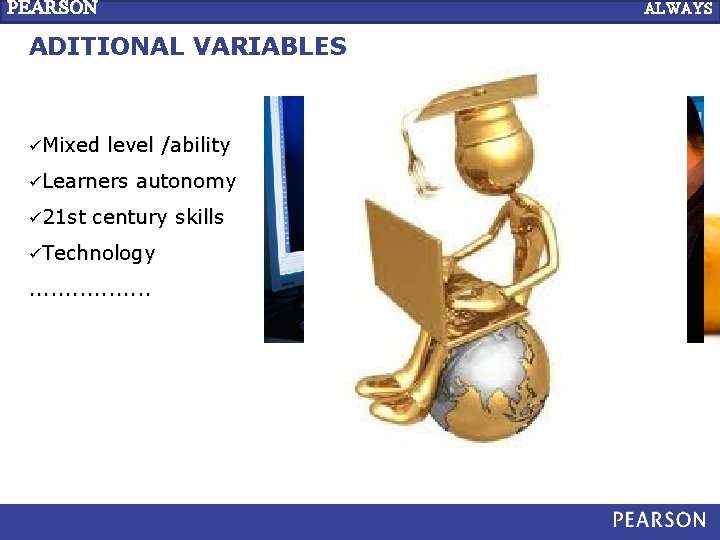 PEARSON ALWAYS

ADITIONAL VARIABLES

✓Mixed level /ability
✓Learners autonomy
✓21st century skills
✓Technology
................

PEARSON